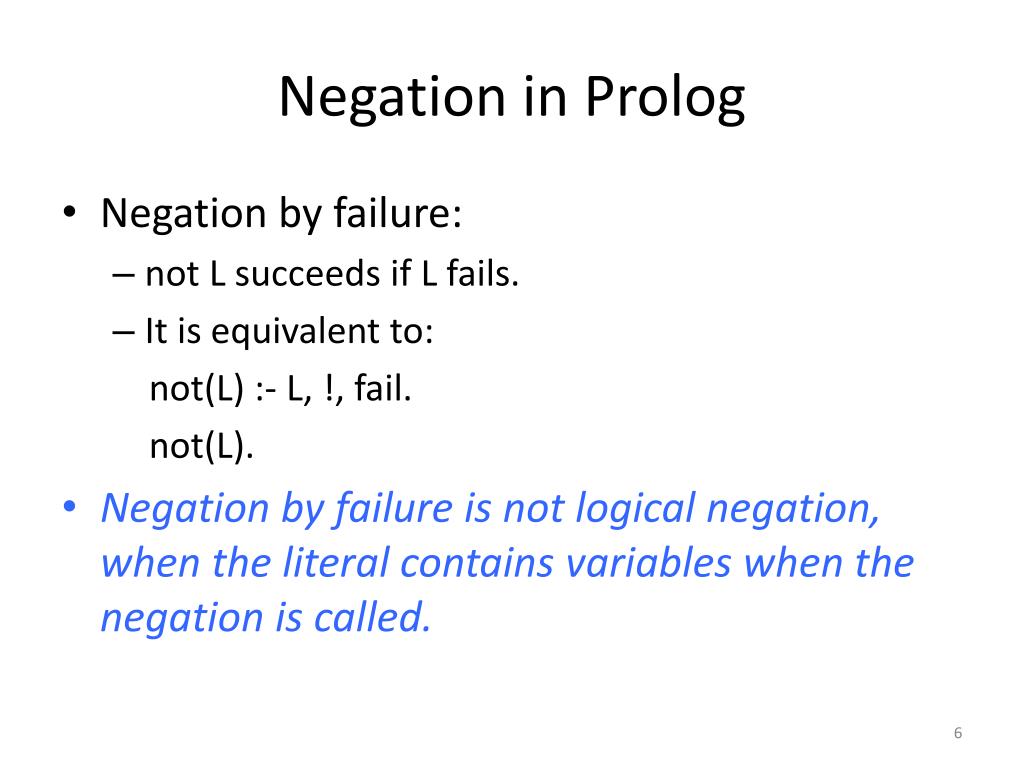 Negation in Prolog

• Negation by failure:
– not L succeeds if L fails.
– It is equivalent to:
not(L) :- L, !, fail.
not(L).

• Negation by failure is not logical negation, when the literal contains variables when the negation is called.

6